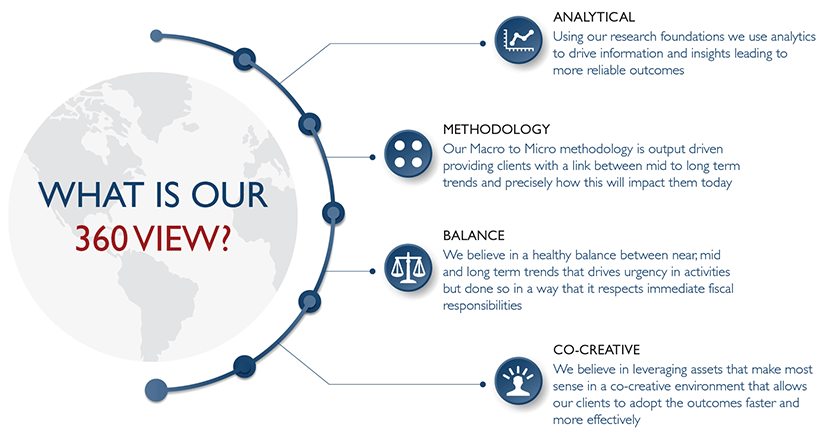 WHAT IS OUR 360 VIEW?

ANALYTICAL
Using our research foundations we use analytics to drive information and insights leading to more reliable outcomes

METHODOLOGY
Our Macro to Micro methodology is output driven providing clients with a link between mid to long term trends and precisely how this will impact them today

BALANCE
We believe in a healthy balance between near, mid and long term trends that drives urgency in activities but done so in a way that it respects immediate fiscal responsibilities

CO-CREATIVE
We believe in leveraging assets that make most sense in a co-creative environment that allows our clients to adopt the outcomes faster and more effectively